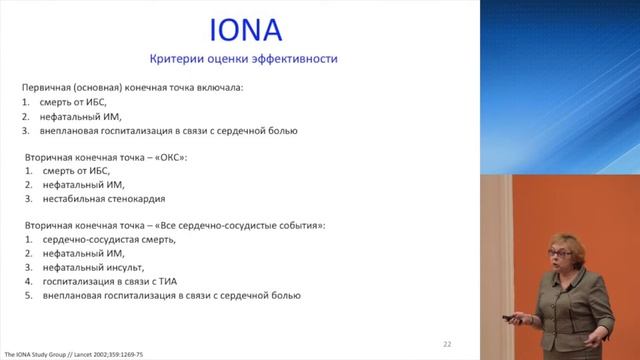 IONA

Критерии оценки эффективности

Первичная (основная) конечная точка включала:
1. смерть от ИБС,
2. нефатальный ИМ,
3. внеплановая госпитализация в связи с сердечной болью

Вторичная конечная точка – «ОКС»:
1. смерть от ИБС,
2. нефатальный ИМ,
3. нестабильная стенокардия

Вторичная конечная точка – «Все сердечно-сосудистые события»:
1. сердечно-сосудистая смерть,
2. нефатальный ИМ,
3. нефатальный инсульт,
4. госпитализация в связи с ТИА
5. внеплановая госпитализация в связи с сердечной болью

22

The IONA Study Group // Lancet 2002;359:1269-75